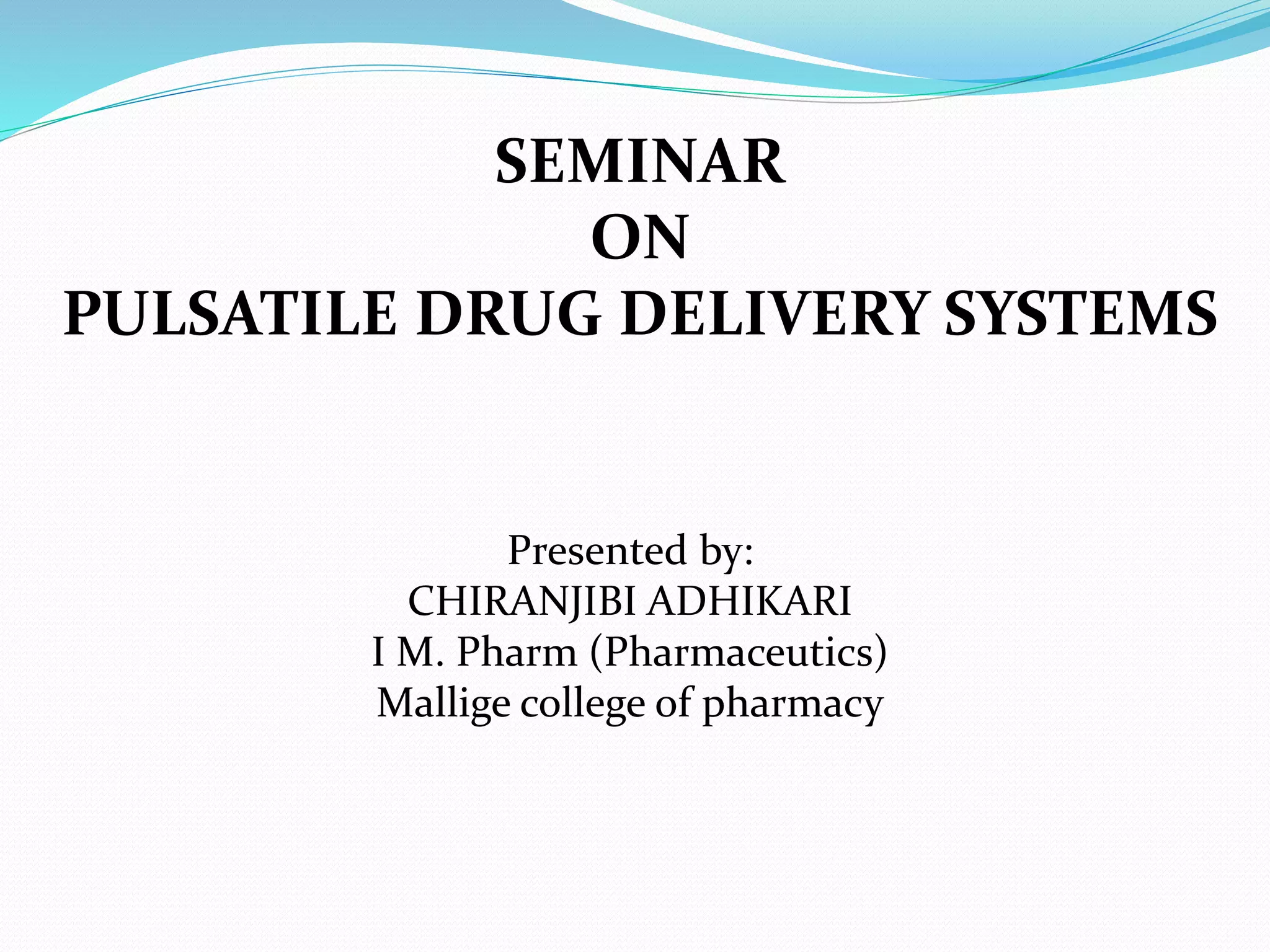 SEMINAR
ON
PULSATILE DRUG DELIVERY SYSTEMS

Presented by:
CHIRANJIBI ADHIKARI
I M. Pharm (Pharmaceutics)
Mallige college of pharmacy